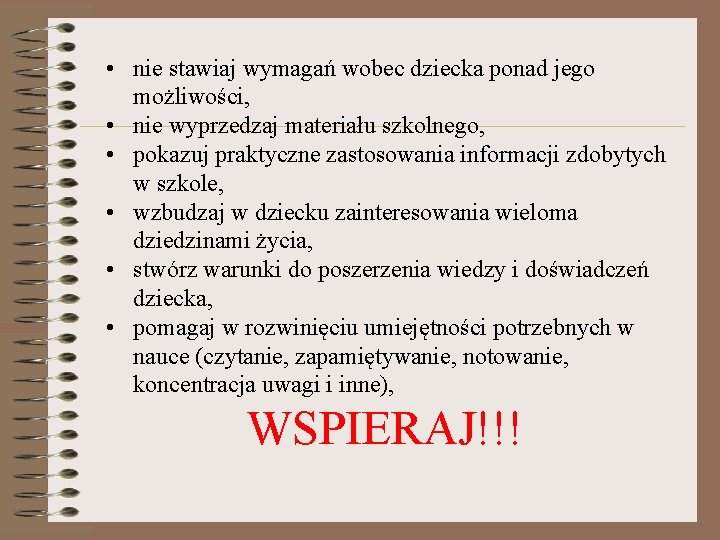 • nie stawiaj wymagań wobec dziecka ponad jego możliwości,
• nie wyprzedzaj materiału szkolnego,
• pokazuj praktyczne zastosowania informacji zdobytych w szkole,
• wzbudzaj w dziecku zainteresowania wieloma dziedzinami życia,
• stwórz warunki do poszerzenia wiedzy i doświadczeń dziecka,
• pomagaj w rozwinięciu umiejętności potrzebnych w nauce (czytanie, zapamiętywanie, notowanie, koncentracja uwagi i inne),

WSPIERAJ!!!